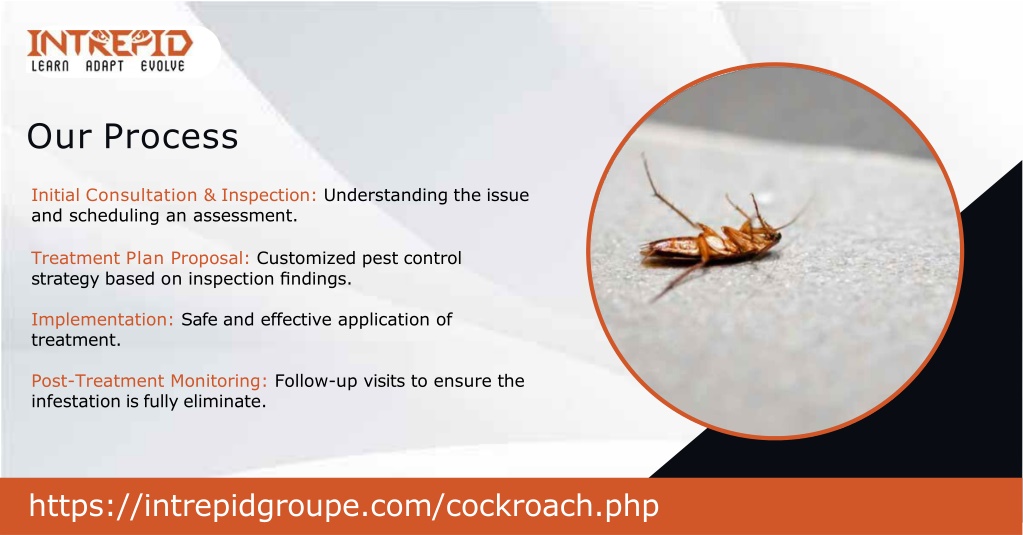 INTREPID
LEARN ADAPT EVOLVE

Our Process

Initial Consultation & Inspection: Understanding the issue and scheduling an assessment.

Treatment Plan Proposal: Customized pest control strategy based on inspection findings.

Implementation: Safe and effective application of treatment.

Post-Treatment Monitoring: Follow-up visits to ensure the infestation is fully eliminate.

https://intrepidgroupe.com/cockroach.php